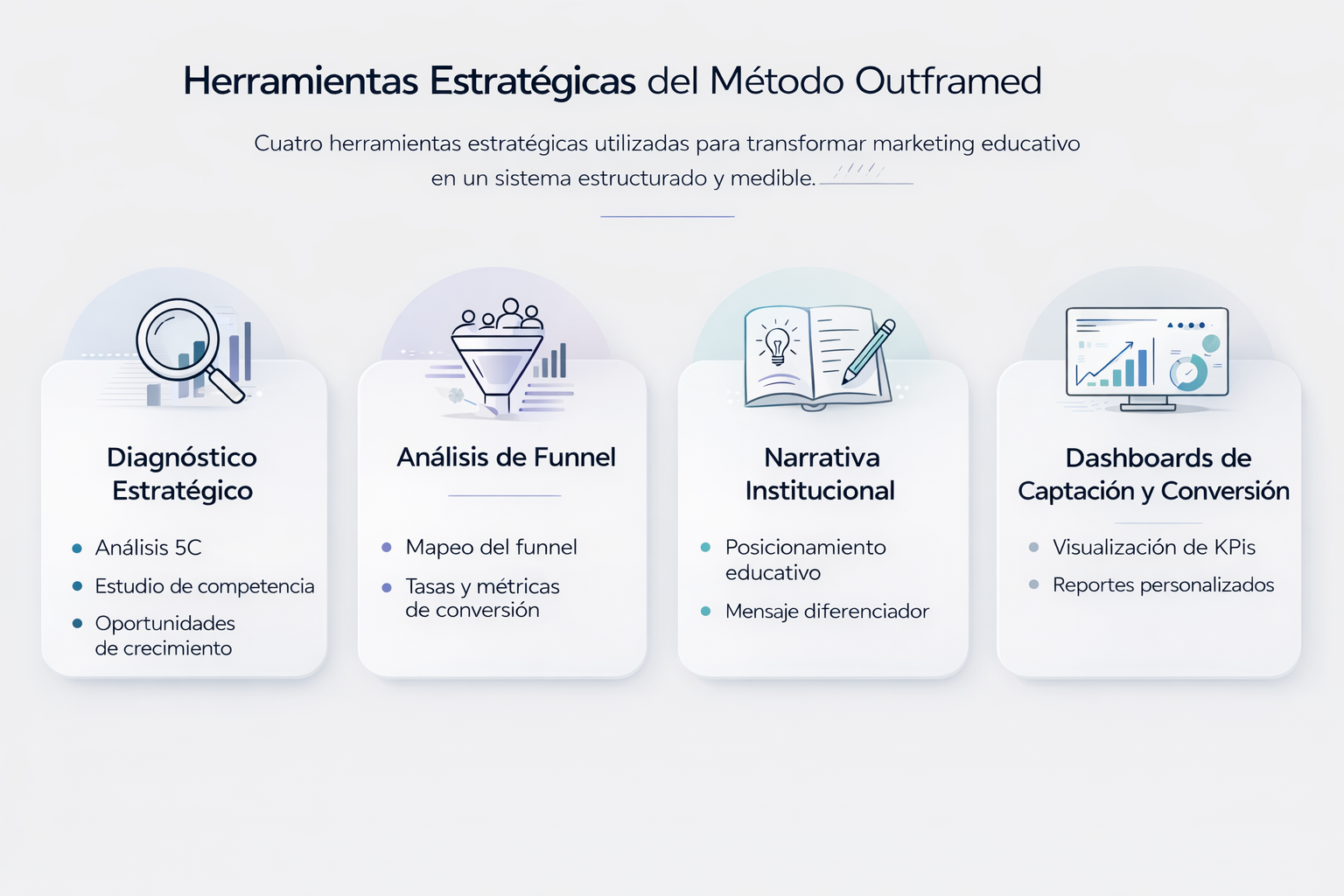 Herramientas Estratégicas del Método Outframed

Cuatro herramientas estratégicas utilizadas para transformar marketing educativo en un sistema estructurado y medible.

Diagnóstico Estratégico

- Análisis 5C
- Estudio de competencia
- Oportunidades de crecimiento

Análisis de Funnel

- Mapeo del funnel
- Tasas y métricas de conversión

Narrativa Institucional

- Posicionamiento educativo
- Mensaje diferenciador

Dashboards de Captación y Conversión

- Visualización de KPIs
- Reportes personalizados